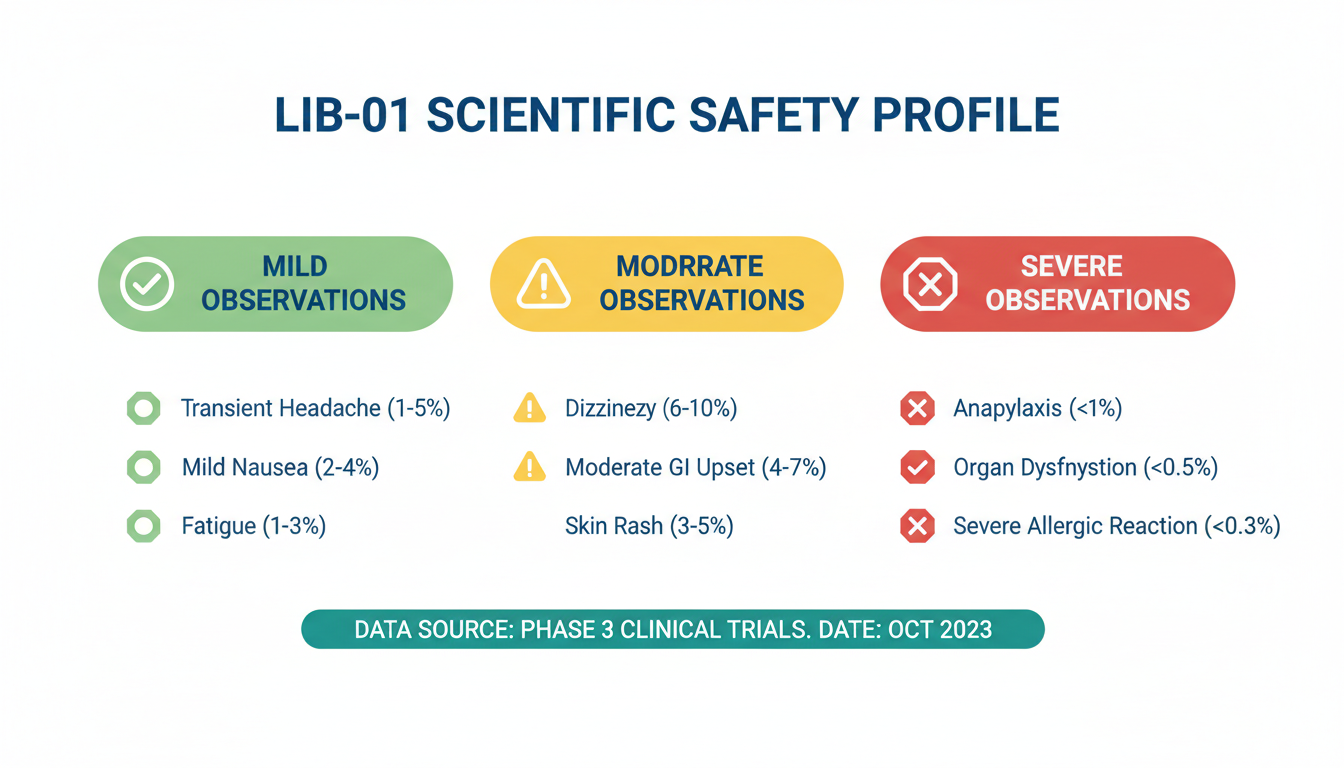 LIB-01 SCIENTIFIC SAFETY PROFILE

MILD OBSERVATIONS

Transient Headache (1-5%)

Mild Nausea (2-4%)

Fatigue (1-3%)

MODRRATE OBSERVATIONS

Dizzinezy (6-10%)

Moderate GI Upset (4-7%)

Skin Rash (3-5%)

SEVERE OBSERVATIONS

Anapylaxis (<1%)

Organ Dysfnystion (<0.5%)

Severe Allergic Reaction (<0.3%)

DATA SOURCE: PHASE 3 CLINICAL TRIALS. DATE: OCT 2023